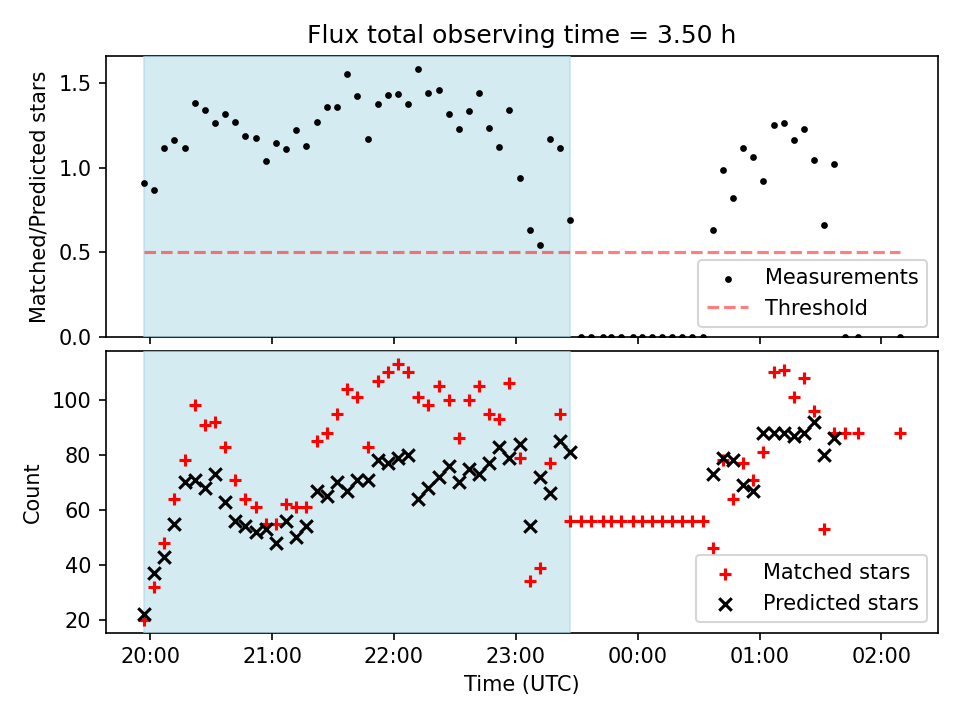 Flux total observing time = 3.50 h

Matched/Predicted stars

1.5
1.0
0.5
0.0

Measurements
Threshold

Count

100
80
60
40
20

Matched stars
Predicted stars

20:00
21:00
22:00
23:00
00:00
01:00
02:00

Time (UTC)